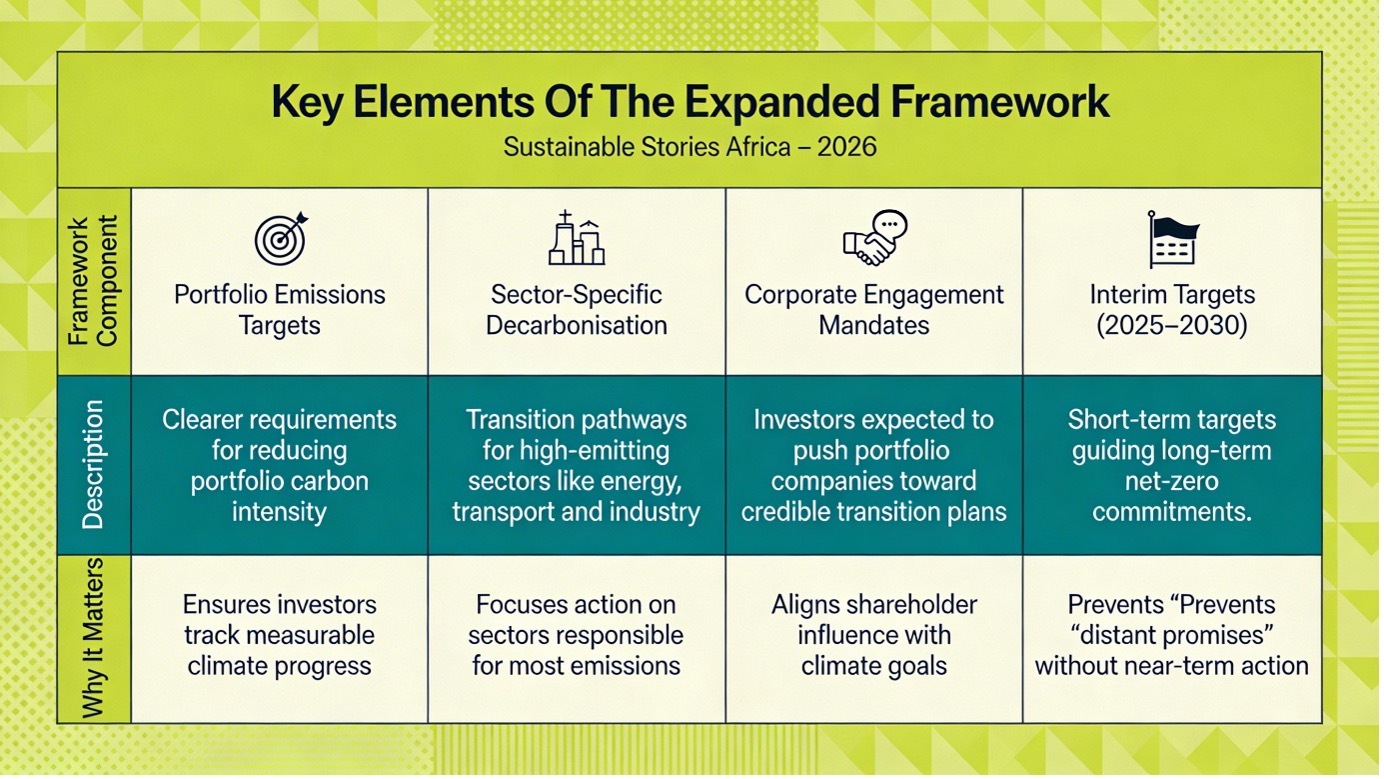 Key Elements Of The Expanded Framework
Sustainable Stories Africa – 2026

| Framework Component | Portfolio Emissions Targets | Sector-Specific Decarbonisation | Corporate Engagement Mandates | Interim Targets (2025–2030) |
|---|---|---|---|---|
| Description | Clearer requirements for reducing portfolio carbon intensity | Transition pathways for high-emitting sectors like energy, transport and industry | Investors expected to push portfolio companies toward credible transition plans | Short-term targets guiding long-term net-zero commitments. |
| Why It Matters | Ensures investors track measurable climate progress | Focuses action on sectors responsible for most emissions | Aligns shareholder influence with climate goals | Prevents “Prevents “distant promises” without near-term action |